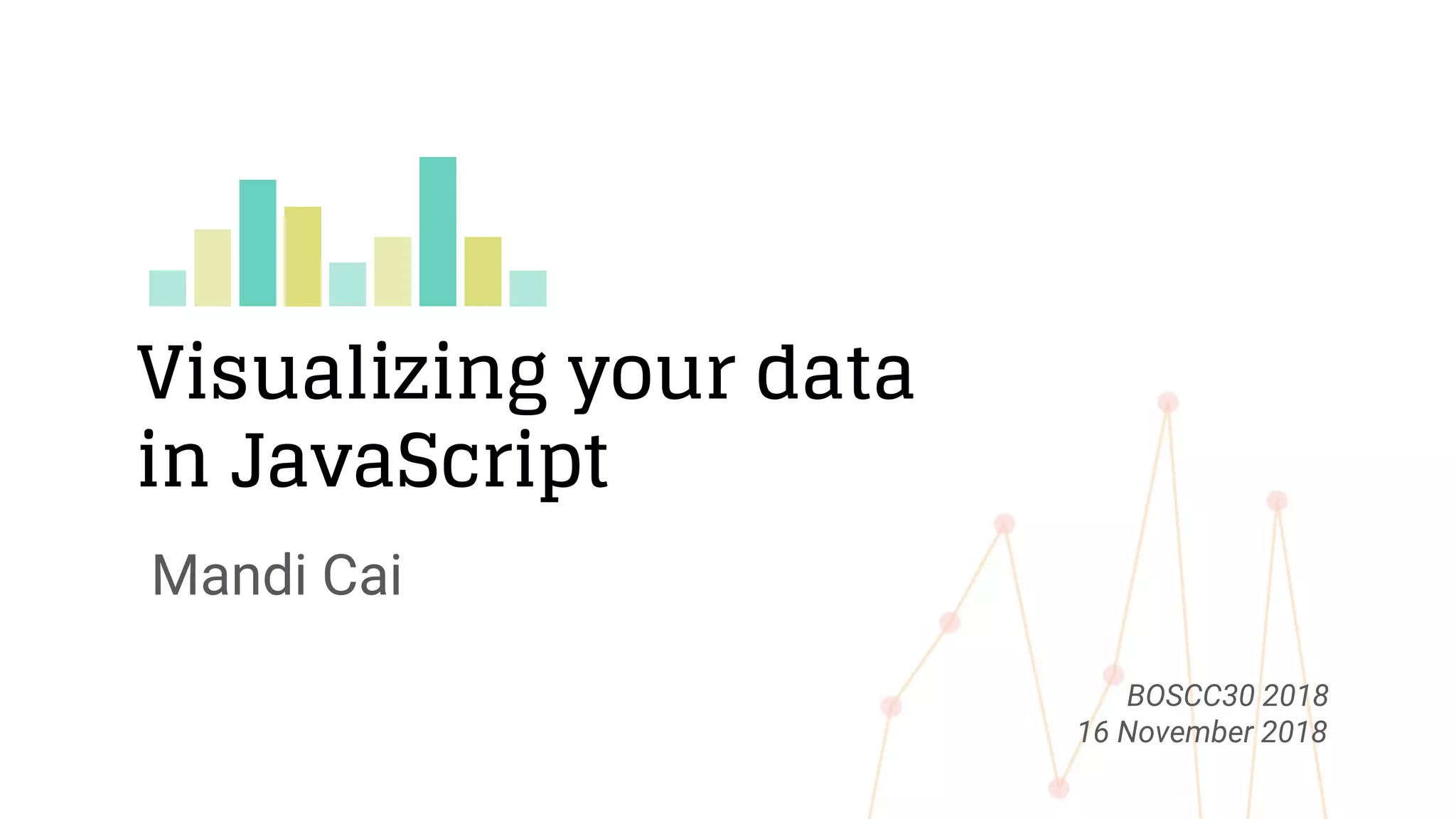 Visualizing your data in JavaScript

Mandi Cai

BOSCC30 2018
16 November 2018